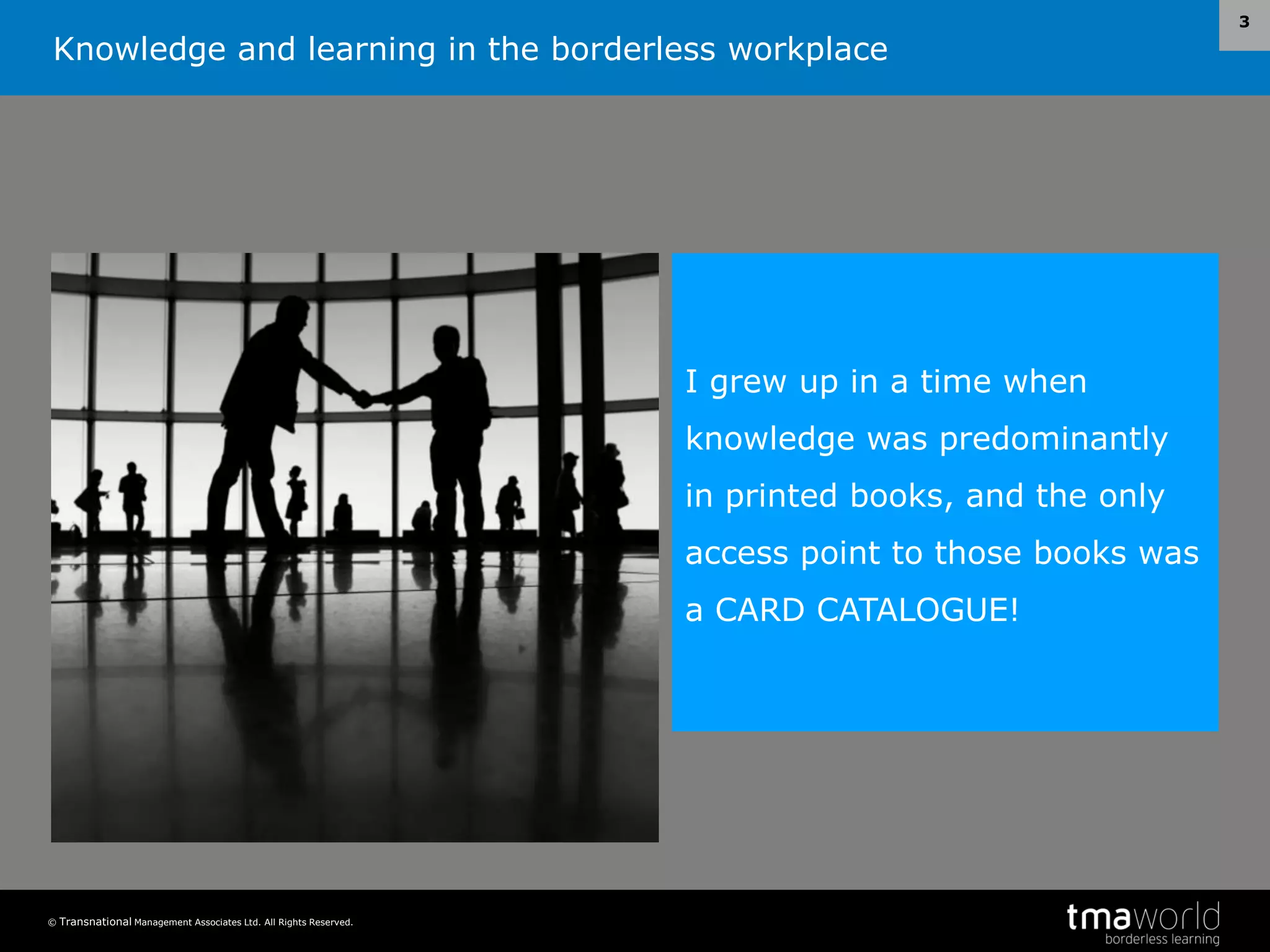 Knowledge and learning in the borderless workplace

3

I grew up in a time when knowledge was predominantly in printed books, and the only access point to those books was a CARD CATALOGUE!

© Transnational Management Associates Ltd. All Rights Reserved.

tmaworld
borderless learning